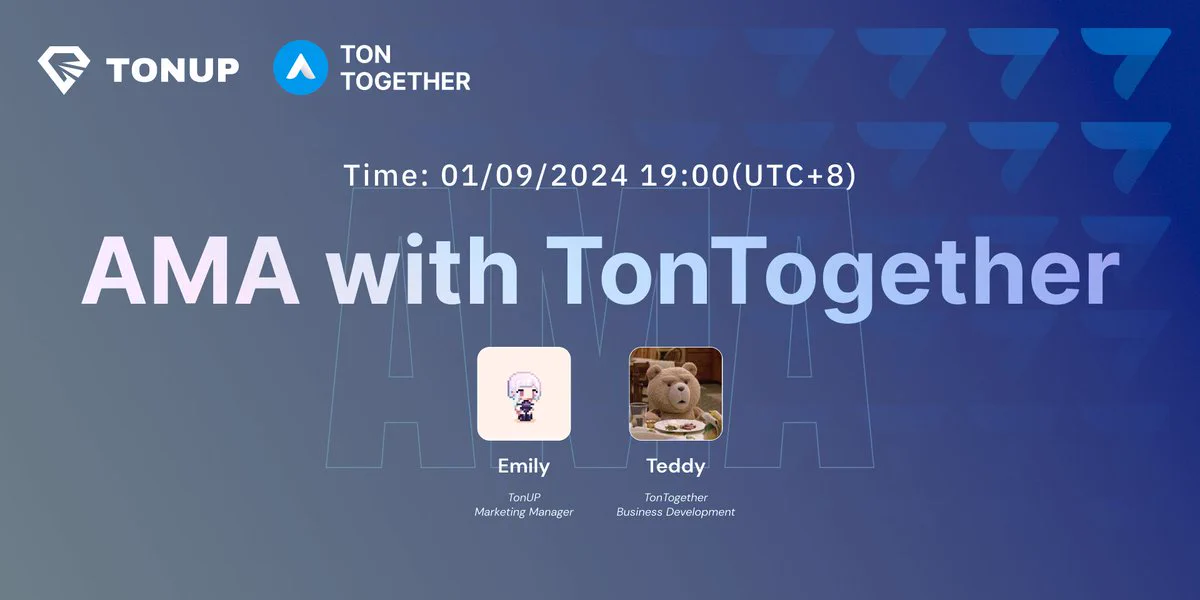 TONUP

TON TOGETHER

Time: 01/09/2024 19:00(UTC+8)

AMA with TonTogether

AMA

Emily

TonUP
Marketing Manager

Teddy

TonTogether
Business Development